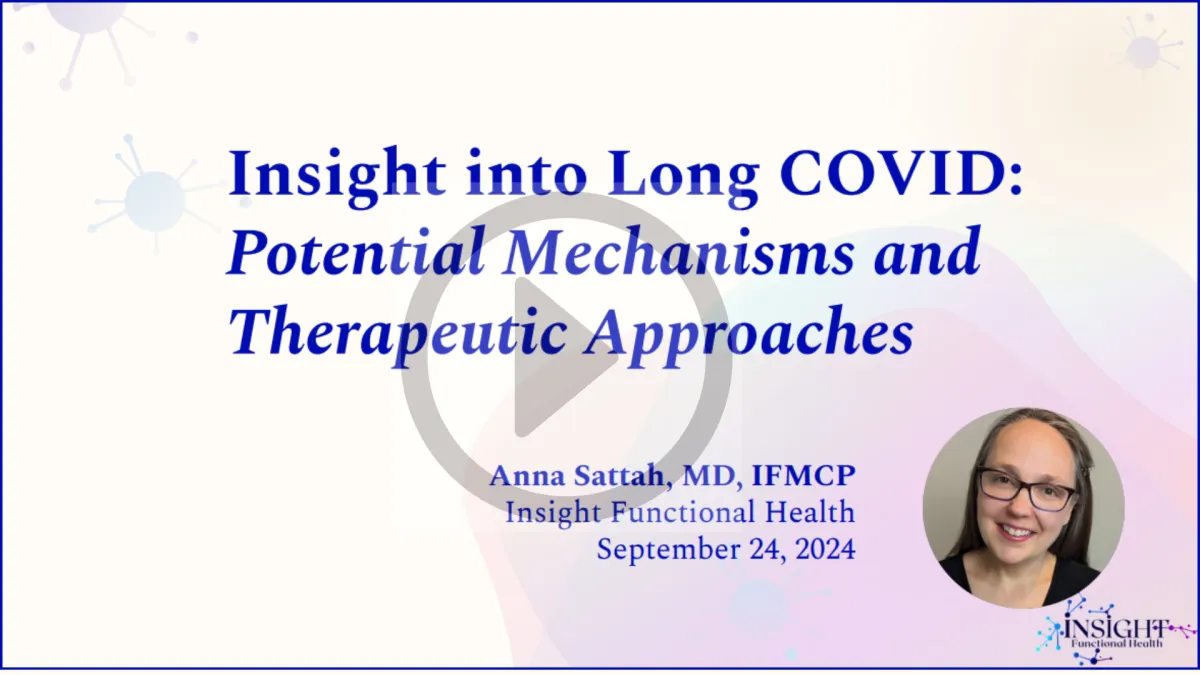 Insight into Long COVID:
Potential Mechanisms and Therapeutic Approaches

Anna Sattah, MD, IFMCP
Insight Functional Health
September 24, 2024

INSIGHT
Functional Health